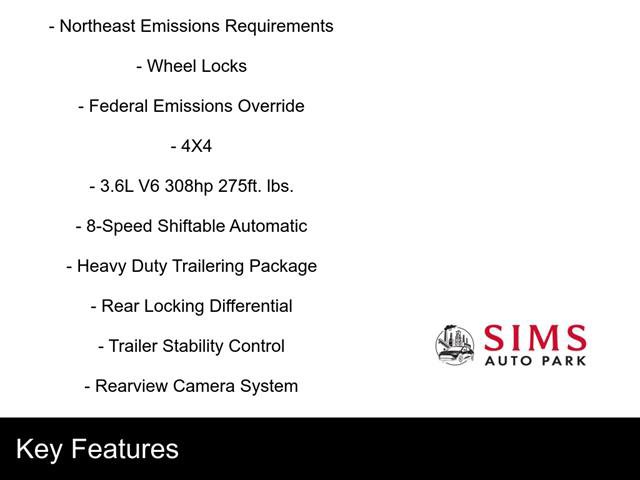 - Northeast Emissions Requirements

- Wheel Locks

- Federal Emissions Override

- 4X4

- 3.6L V6 308hp 275ft. lbs.

- 8-Speed Shiftable Automatic

- Heavy Duty Trailering Package

- Rear Locking Differential

- Trailer Stability Control

- Rearview Camera System

SIMS
AUTO PARK

Key Features